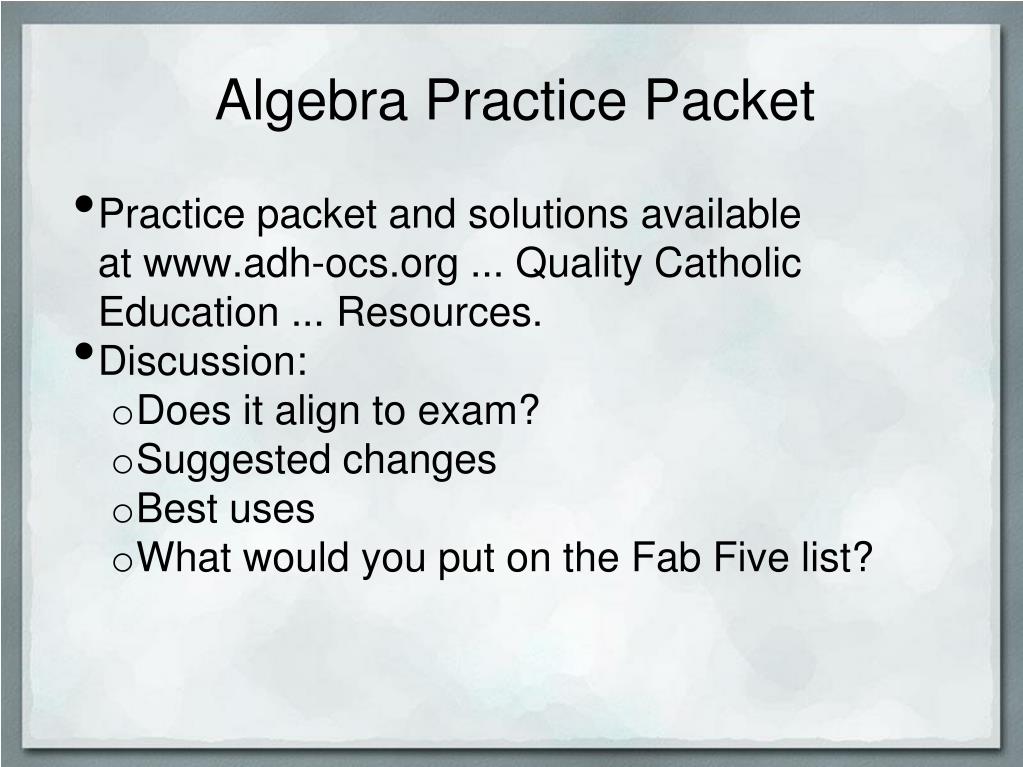 Algebra Practice Packet

• Practice packet and solutions available at www.adh-ocs.org ... Quality Catholic Education ... Resources.
• Discussion:
 o Does it align to exam?
 o Suggested changes
 o Best uses
 o What would you put on the Fab Five list?